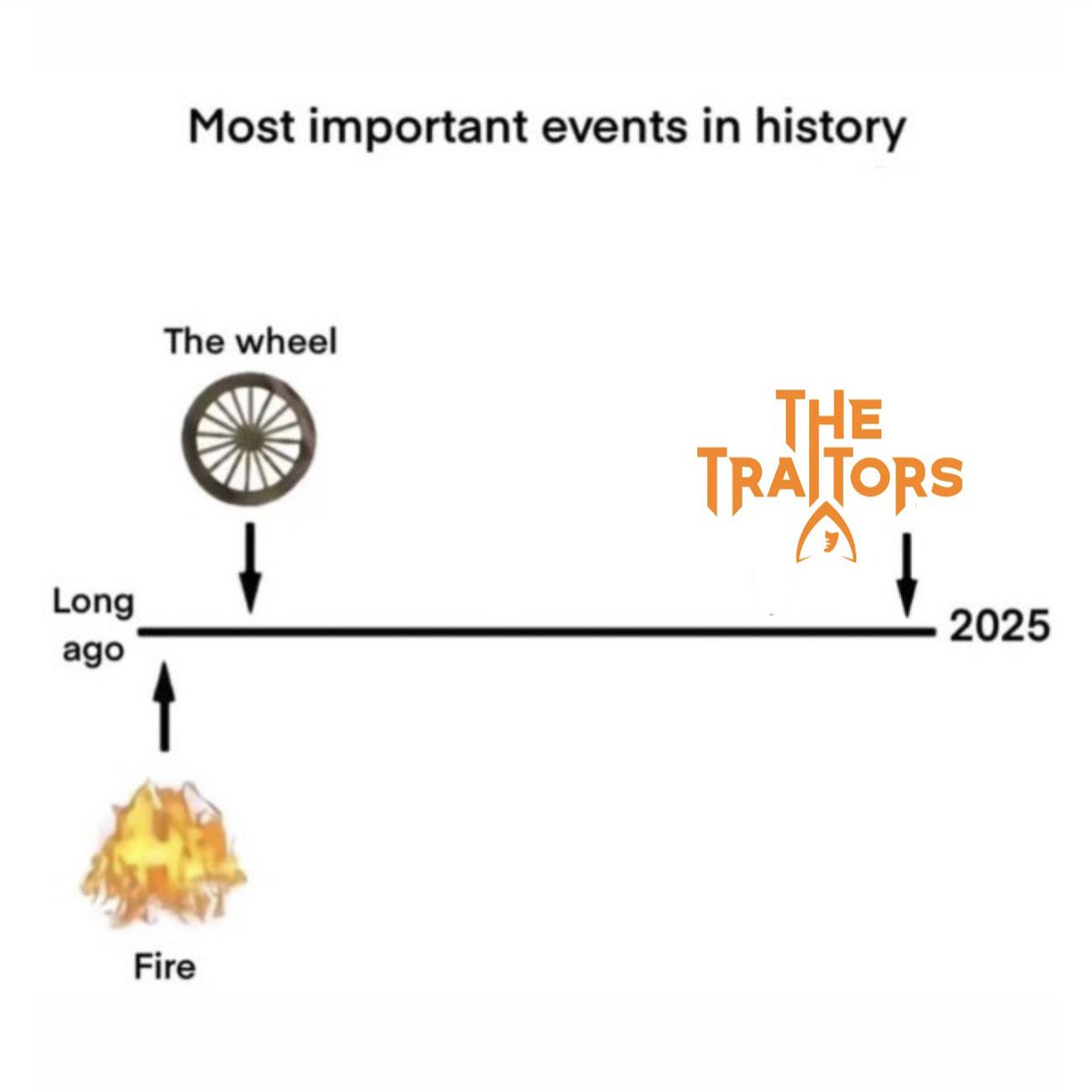 Most important events in history

The wheel

THE TRAITORS

Long ago

2025

Fire